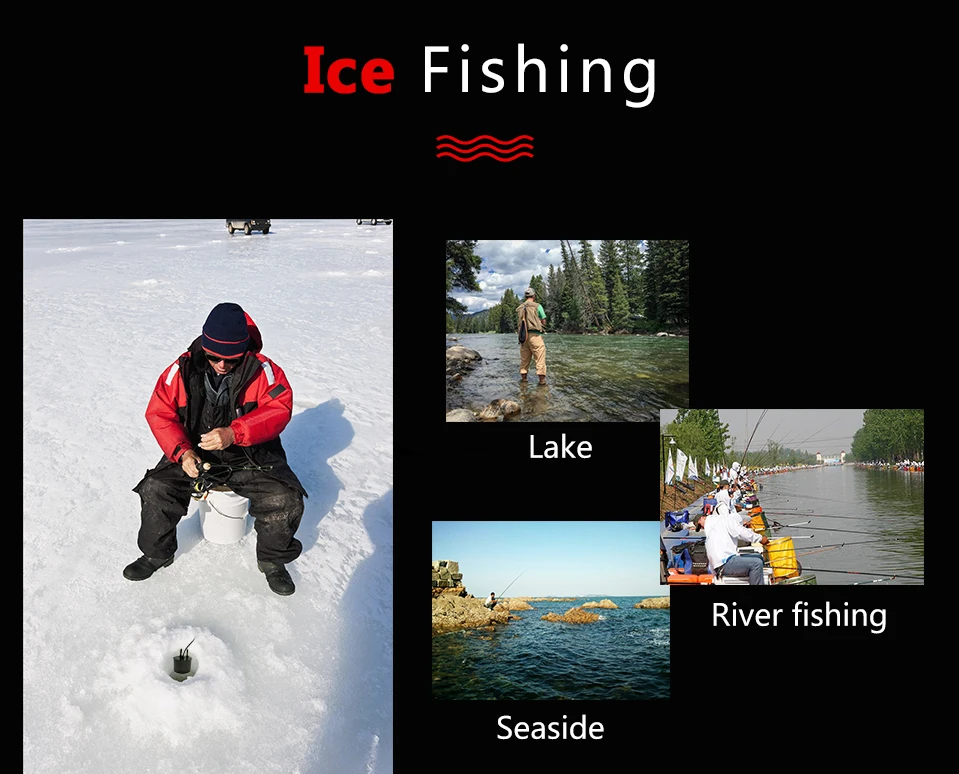 Ice Fishing

Lake

River fishing

Seaside